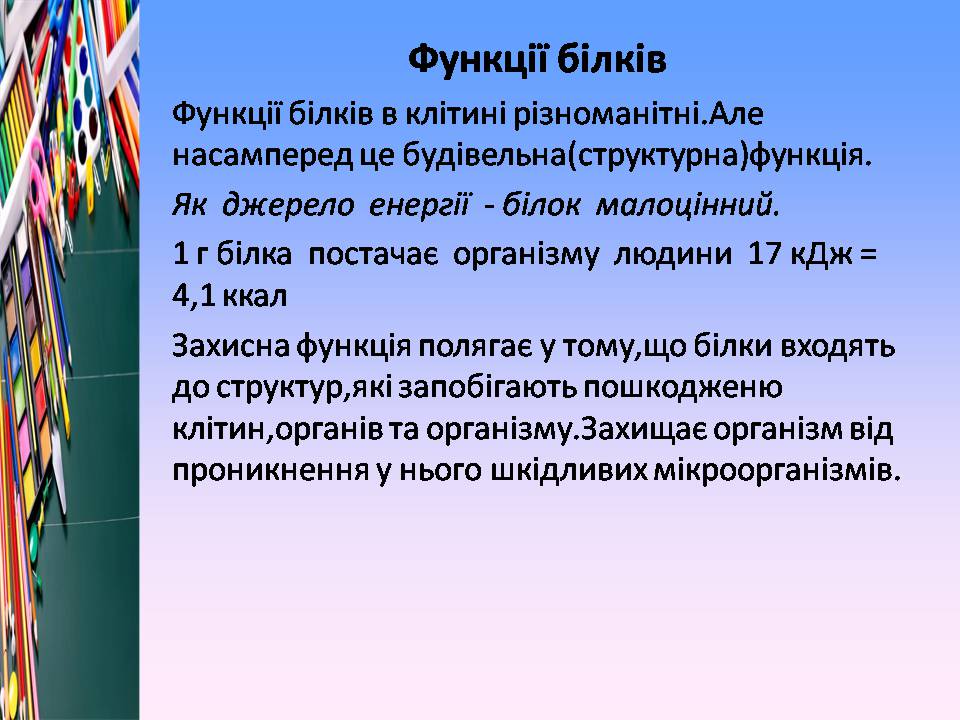 Функції білків

Функції білків в клітині різноманітні.Але насамперед це будівельна(структурна)функція.

Як джерело енергії - білок малоцінний.

1 г білка постачає організму людини 17 кДж = 4,1 ккал

Захисна функція полягає у тому,що білки входять до структур,які запобігають пошкодженю клітин,органів та організму.Захищає організм від проникнення у нього шкідливих мікроорганізмів.